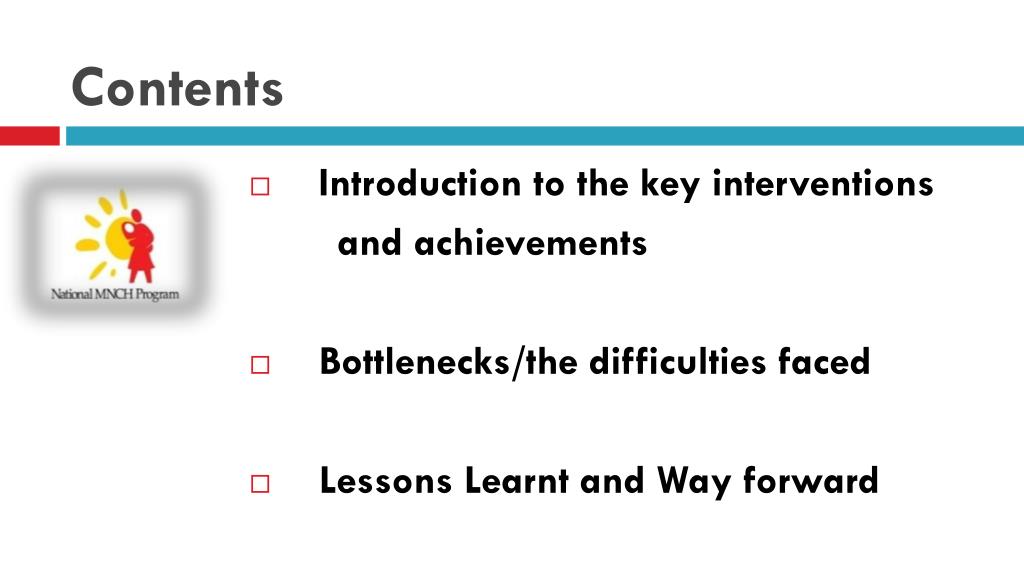 Contents

National MNCH Program

□ Introduction to the key interventions and achievements

□ Bottlenecks/the difficulties faced

□ Lessons Learnt and Way forward